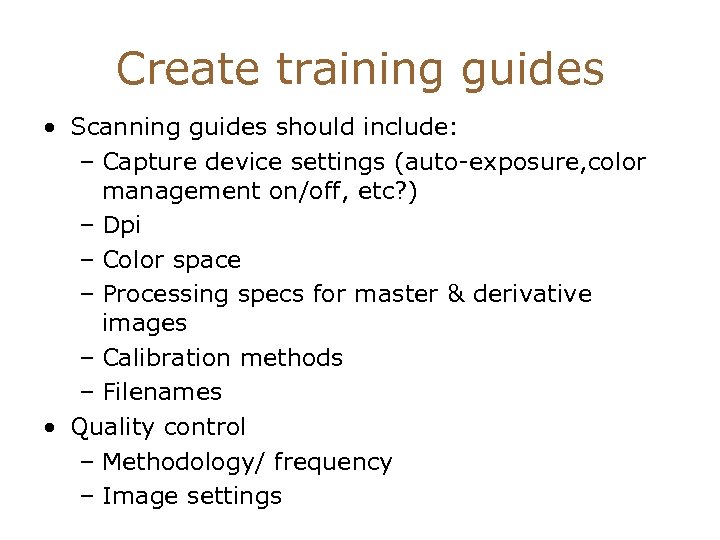 Create training guides

• Scanning guides should include:
  – Capture device settings (auto-exposure,color management on/off, etc?)
  – Dpi
  – Color space
  – Processing specs for master & derivative images
  – Calibration methods
  – Filenames
• Quality control
  – Methodology/ frequency
  – Image settings